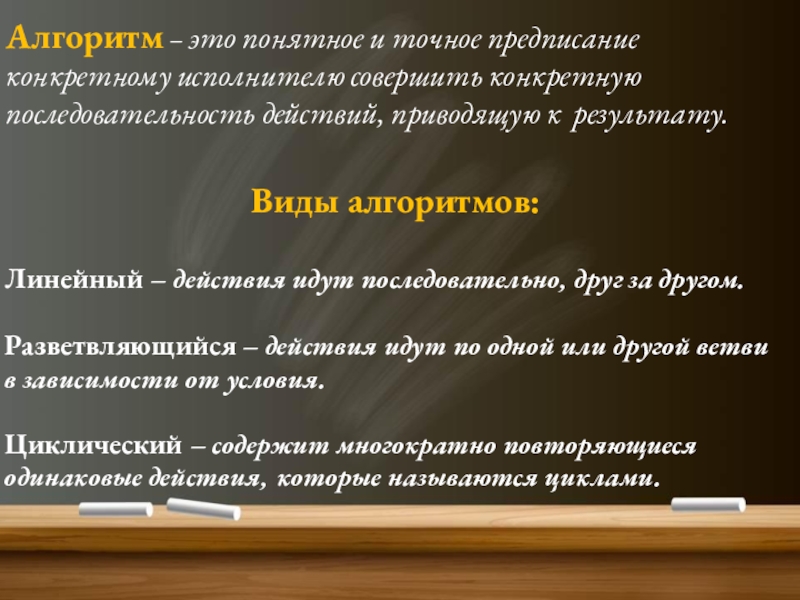 Алгоритм – это понятное и точное предписание конкретному исполнителю совершить конкретную последовательность действий, приводящую к результату.

Виды алгоритмов:

Линейный – действия идут последовательно, друг за другом.

Разветвляющийся – действия идут по одной или другой ветви в зависимости от условия.

Циклический – содержит многократно повторяющиеся одинаковые действия, которые называются циклами.